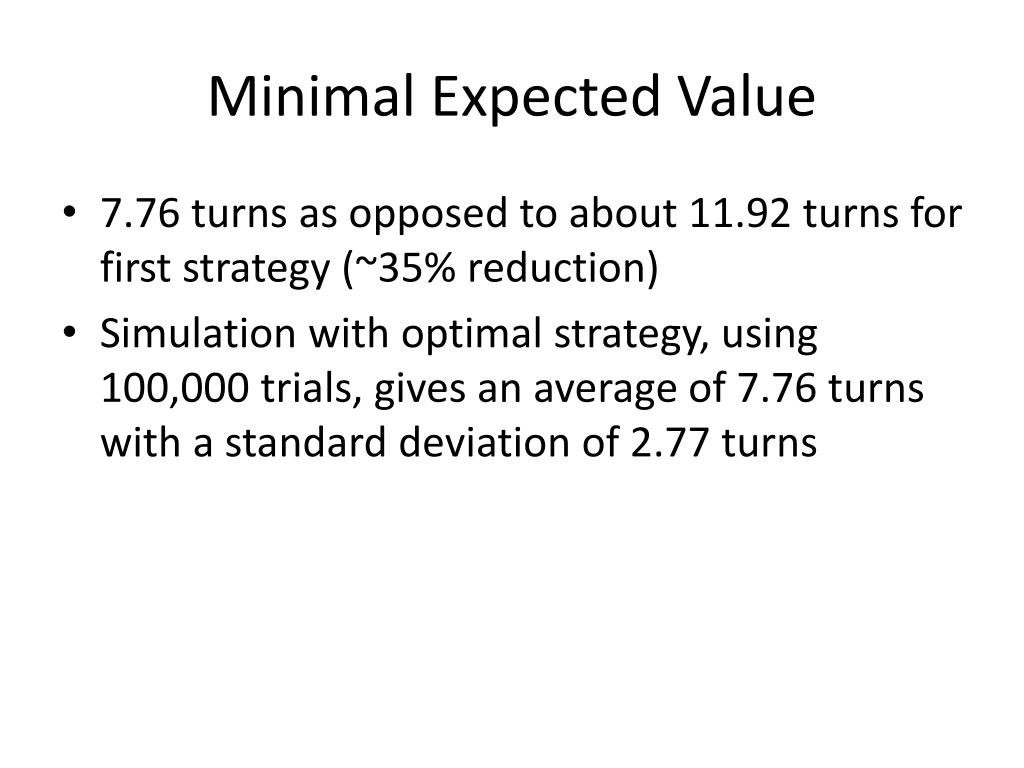 Minimal Expected Value

• 7.76 turns as opposed to about 11.92 turns for first strategy (~35% reduction)

• Simulation with optimal strategy, using 100,000 trials, gives an average of 7.76 turns with a standard deviation of 2.77 turns